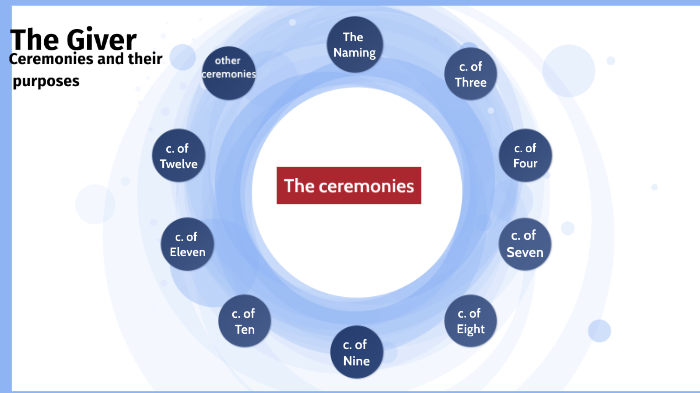 The Giver
Ceremonies and their purposes

The ceremonies

The Naming

c. of Three

c. of Four

c. of Seven

c. of Eight

c. of Nine

c. of Ten

c. of Eleven

c. of Twelve

other ceremonies